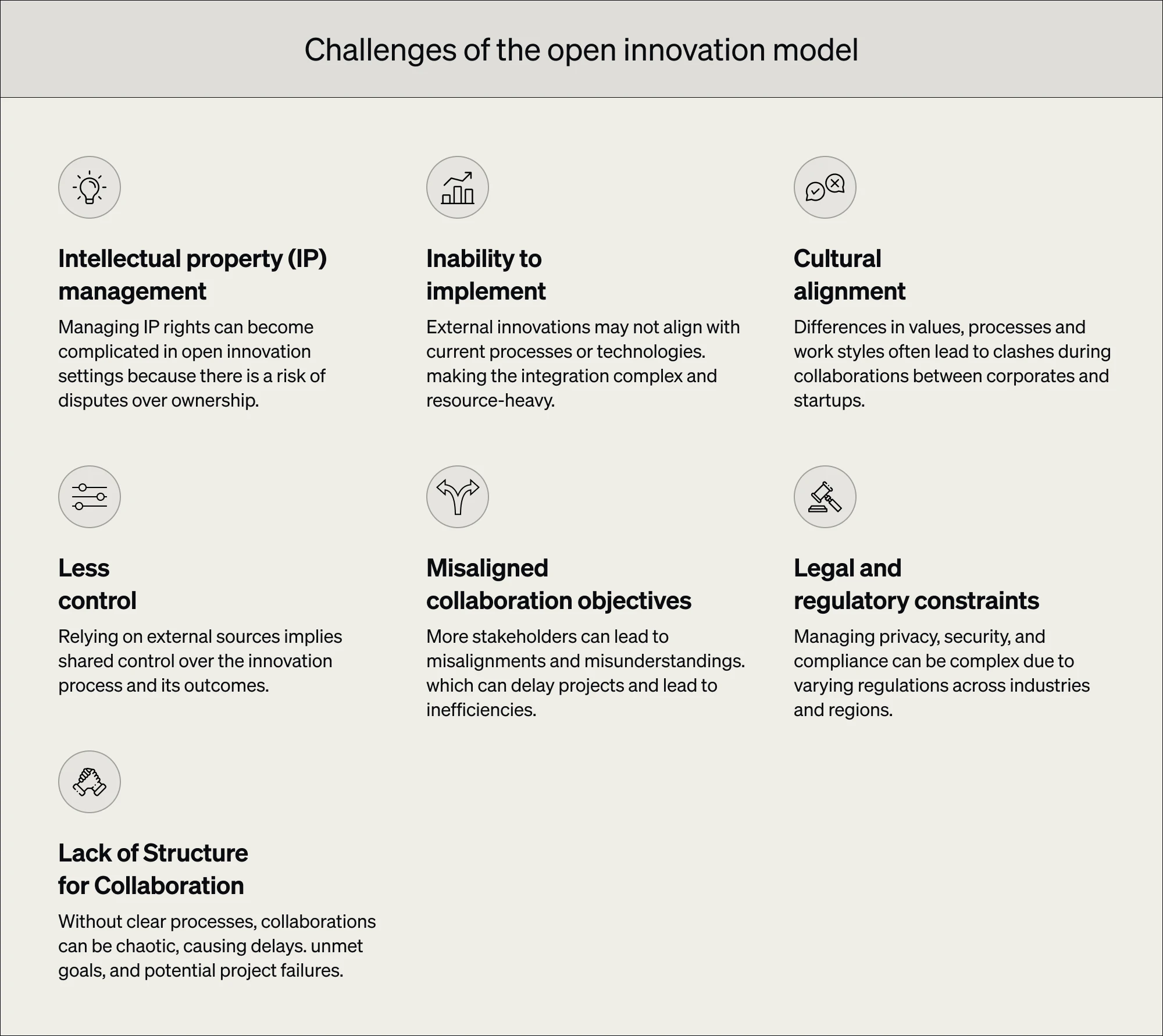 Challenges of the open innovation model

Intellectual property (IP) management

Managing IP rights can become complicated in open innovation settings because there is a risk of disputes over ownership.

Inability to implement

External innovations may not align with current processes or technologies. making the integration complex and resource-heavy.

Cultural alignment

Differences in values, processes and work styles often lead to clashes during collaborations between corporates and startups.

Less control

Relying on external sources implies shared control over the innovation process and its outcomes.

Misaligned collaboration objectives

More stakeholders can lead to misalignments and misunderstandings. which can delay projects and lead to inefficiencies.

Legal and regulatory constraints

Managing privacy, security, and compliance can be complex due to varying regulations across industries and regions.

Lack of Structure for Collaboration

Without clear processes, collaborations can be chaotic, causing delays. unmet goals, and potential project failures.